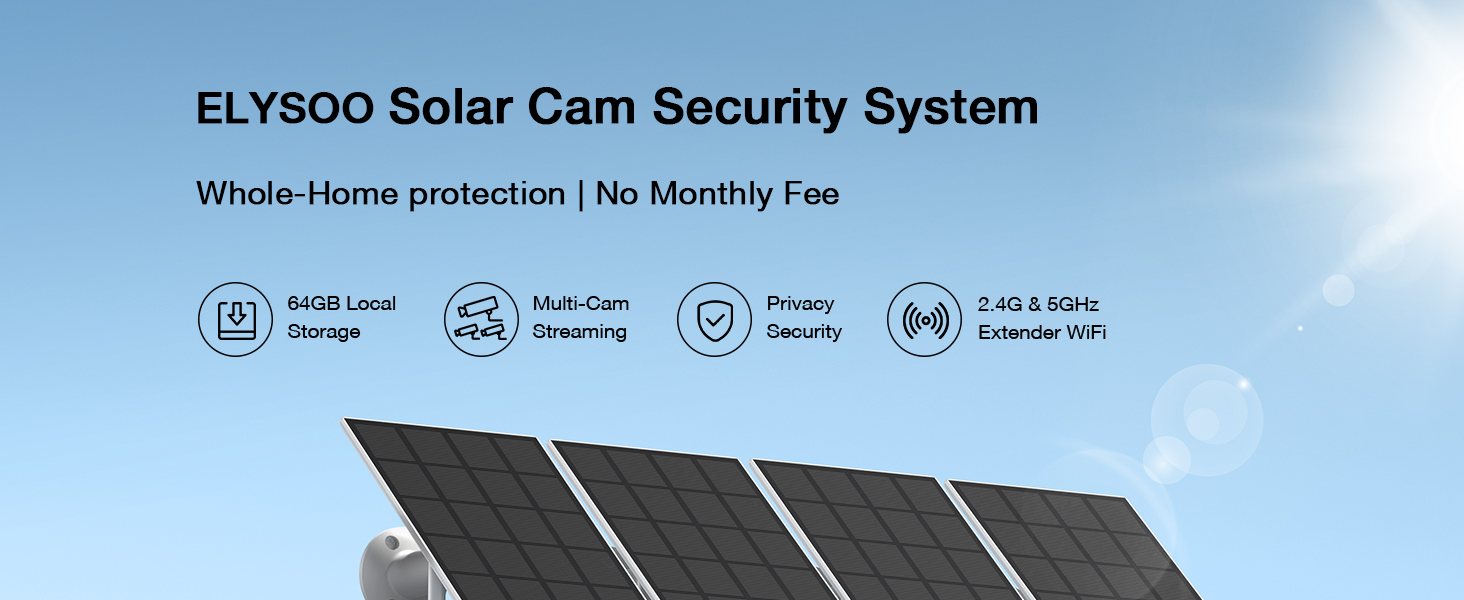 ELYSOO Solar Cam Security System

Whole-Home protection | No Monthly Fee

64GB Local Storage

Multi-Cam Streaming

Privacy Security

2.4G & 5GHz Extender WiFi